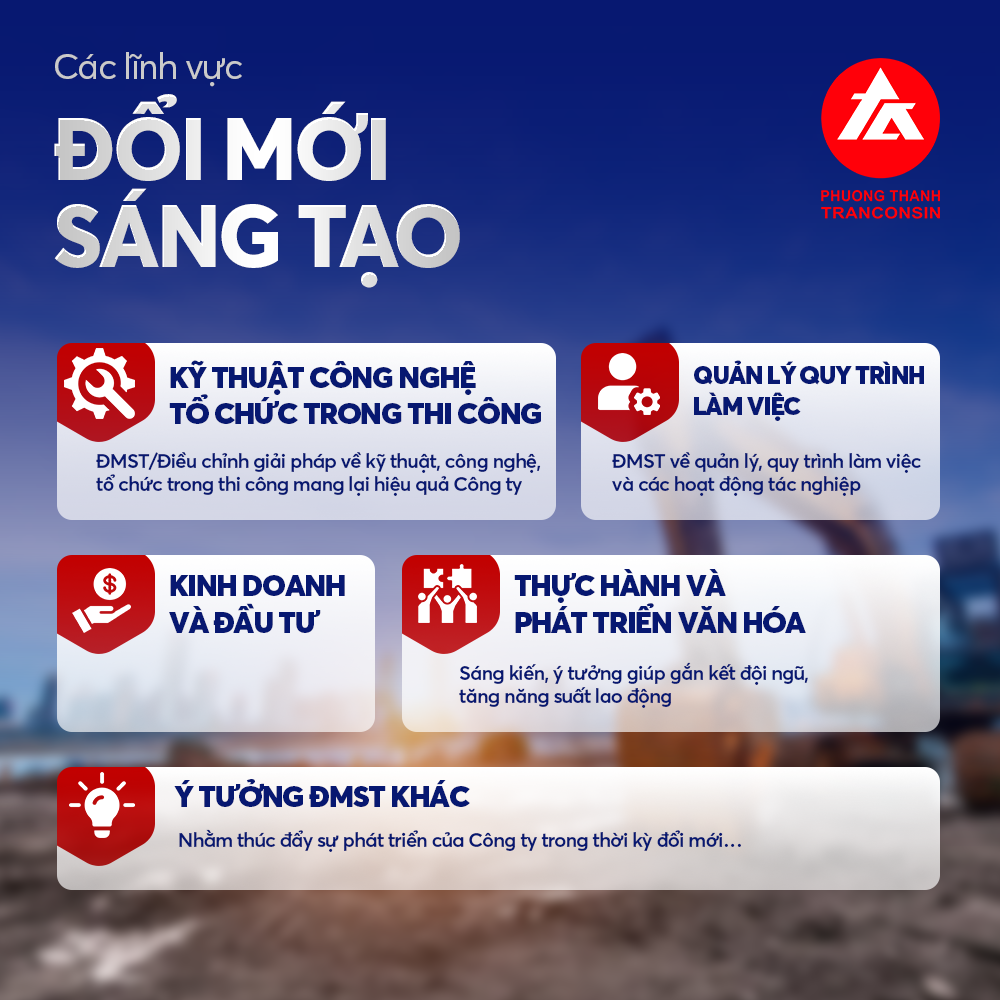 Các lĩnh vực
ĐỔI MỚI SÁNG TẠO

PHUONG THANH
TRANCONSIN

KỸ THUẬT CÔNG NGHỆ TỔ CHỨC TRONG THI CÔNG

ĐMST/Điều chỉnh giải pháp về kỹ thuật, công nghệ, tổ chức trong thi công mang lại hiệu quả Công ty

QUẢN LÝ QUY TRÌNH LÀM VIỆC

ĐMST về quản lý, quy trình làm việc và các hoạt động tác nghiệp

KINH DOANH VÀ ĐẦU TƯ

THỰC HÀNH VÀ PHÁT TRIỂN VĂN HÓA

Sáng kiến, ý tưởng giúp gắn kết đội ngũ, tăng năng suất lao động

Ý TƯỞNG ĐMST KHÁC

Nhằm thúc đẩy sự phát triển của Công ty trong thời kỳ đổi mới...